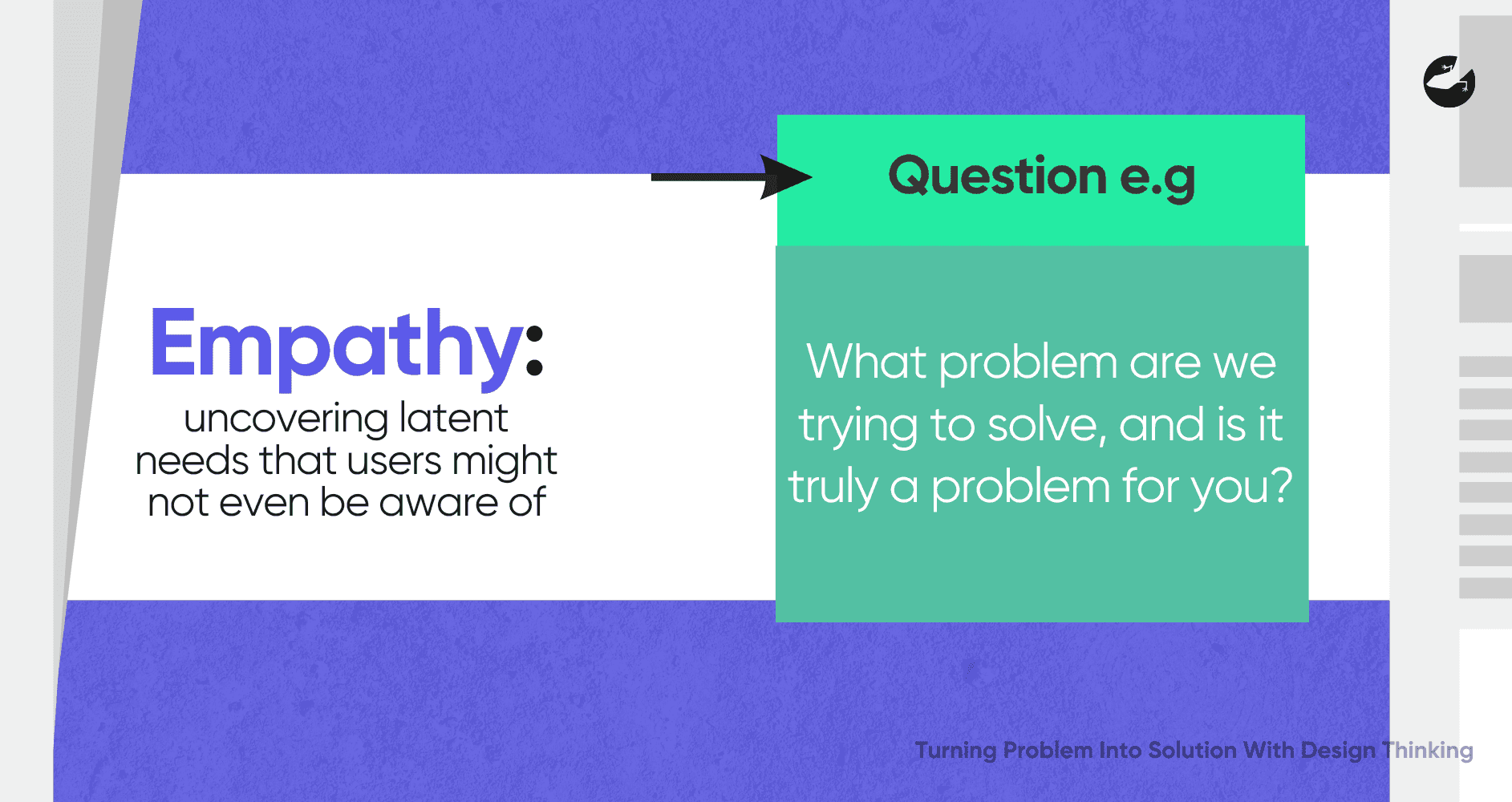 Empathy:
uncovering latent needs that users might not even be aware of

Question e.g

What problem are we trying to solve, and is it truly a problem for you?

Turning Problem Into Solution With Design Thinking